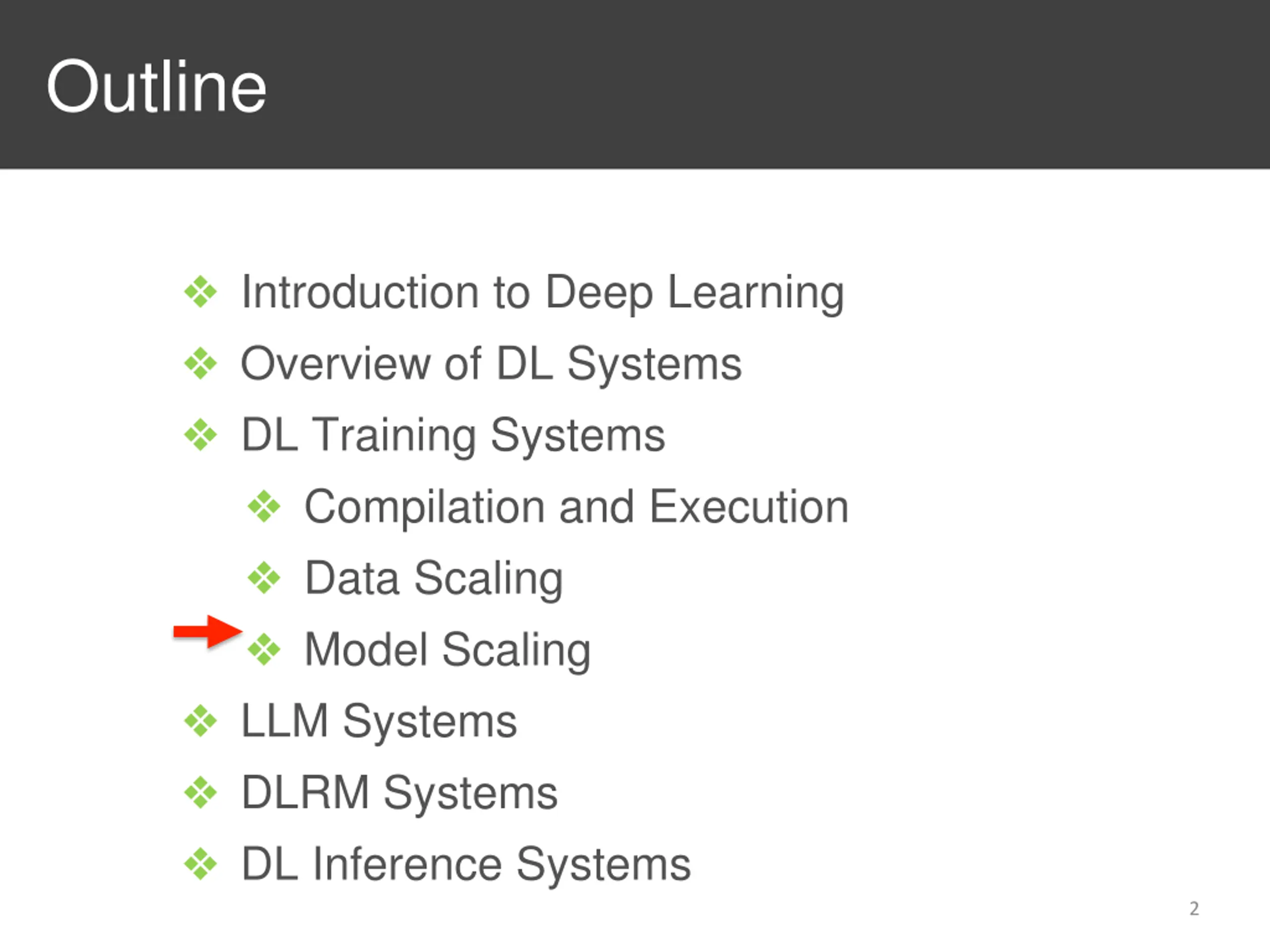 Outline

❖ Introduction to Deep Learning
❖ Overview of DL Systems
❖ DL Training Systems
  ❖ Compilation and Execution
  ❖ Data Scaling
  ❖ Model Scaling
❖ LLM Systems
❖ DLRM Systems
❖ DL Inference Systems

2